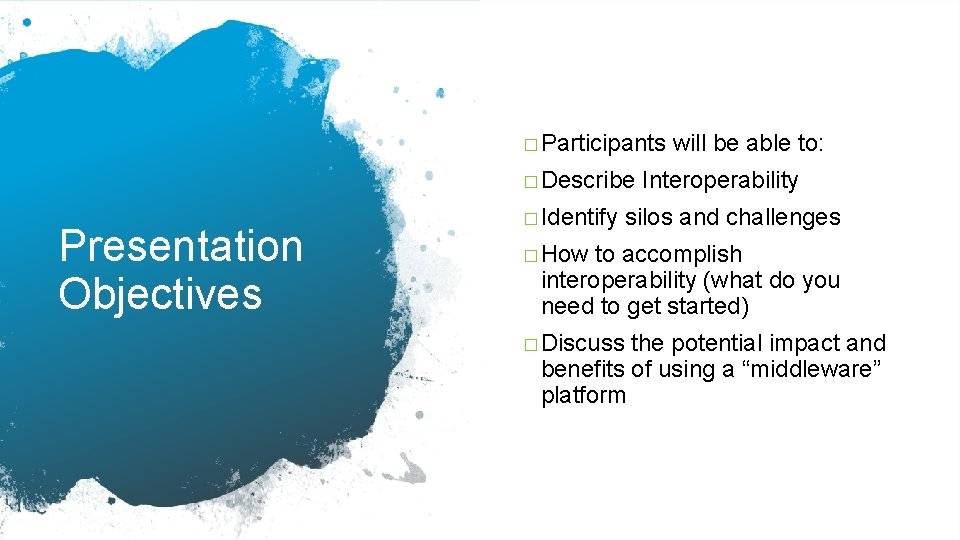 Presentation Objectives

□ Participants will be able to:

□ Describe Interoperability

□ Identify silos and challenges

□ How to accomplish interoperability (what do you need to get started)

□ Discuss the potential impact and benefits of using a “middleware” platform